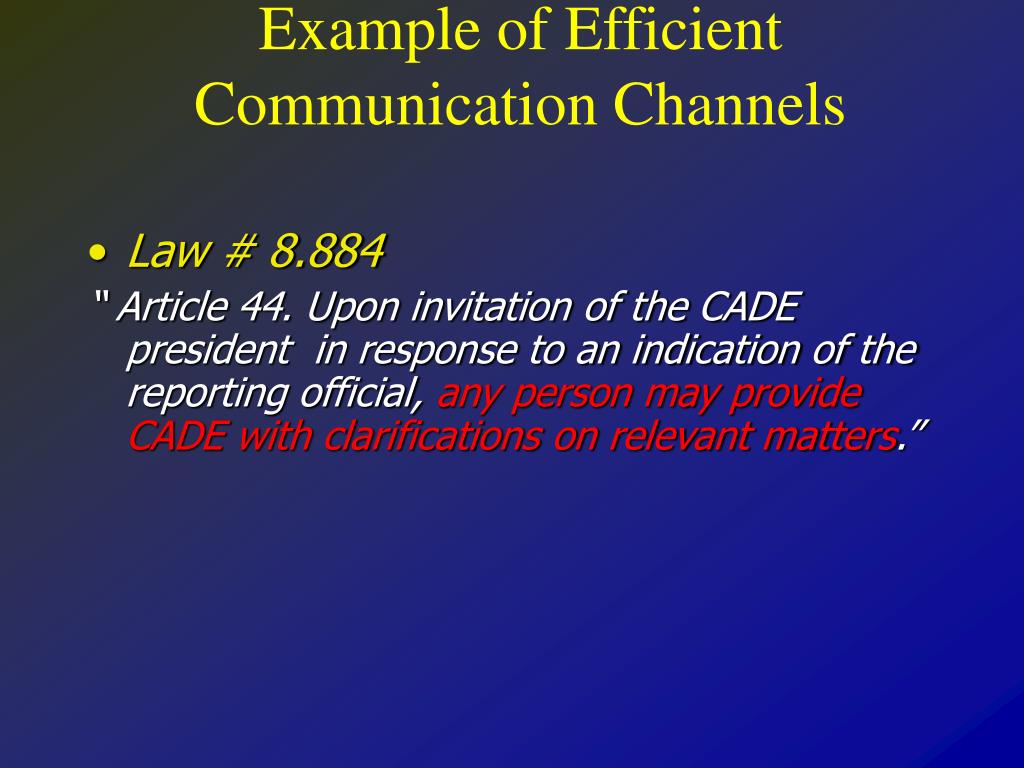 Example of Efficient Communication Channels

• Law # 8.884

" Article 44. Upon invitation of the CADE president in response to an indication of the reporting official, any person may provide CADE with clarifications on relevant matters."